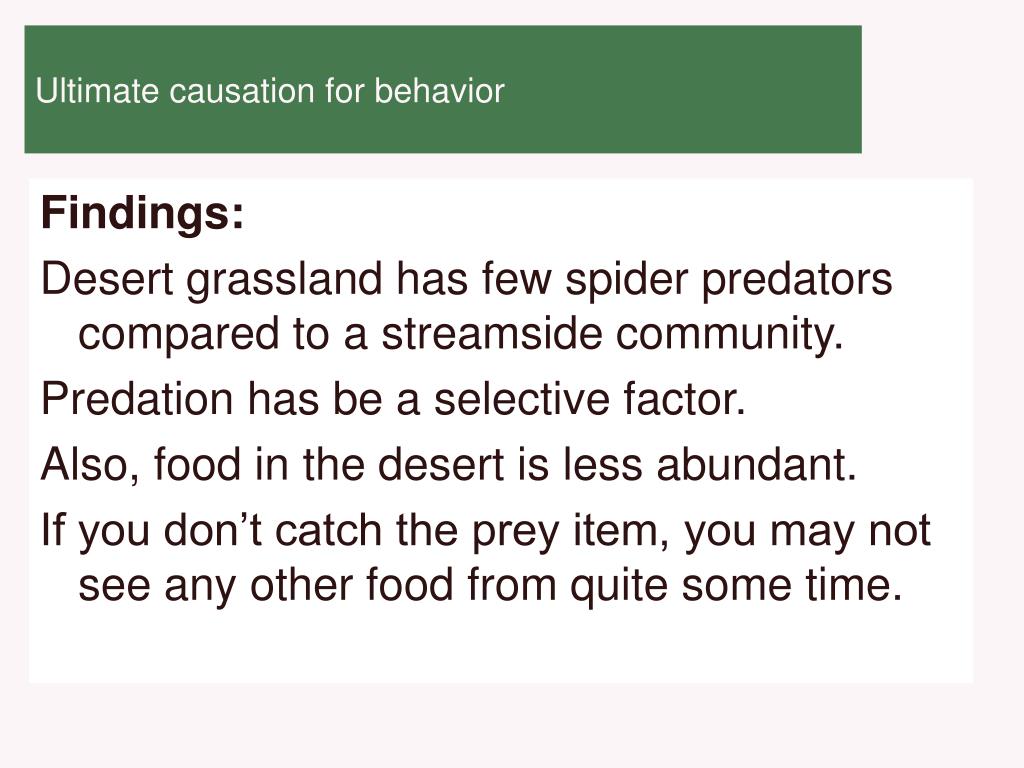 Ultimate causation for behavior

Findings:

Desert grassland has few spider predators compared to a streamside community.

Predation has be a selective factor.

Also, food in the desert is less abundant.

If you don’t catch the prey item, you may not see any other food from quite some time.